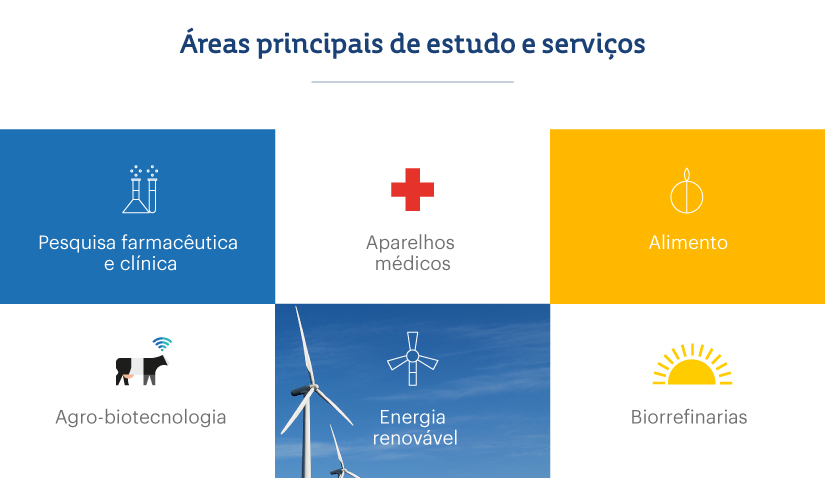 Áreas principais de estudo e serviços

Pesquisa farmacêutica e clínica

Aparelhos médicos

Alimento

Agro-biotecnologia

Energia renovável

Biorrefinarias